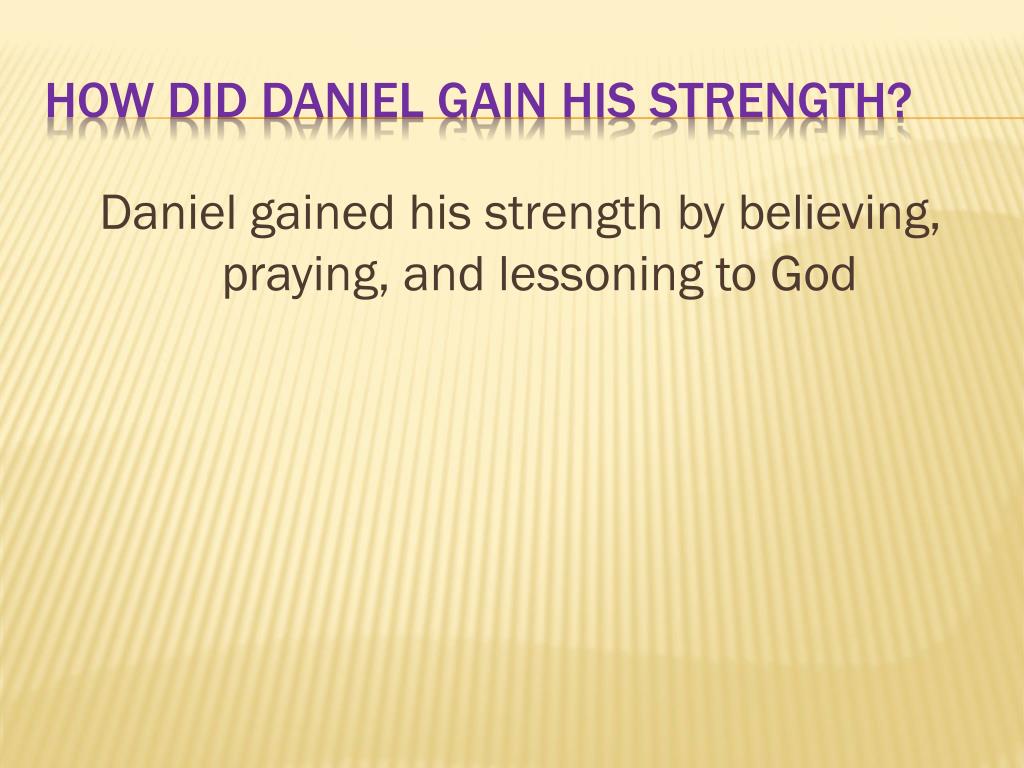 HOW DID DANIEL GAIN HIS STRENGTH?

Daniel gained his strength by believing, praying, and lessoning to God